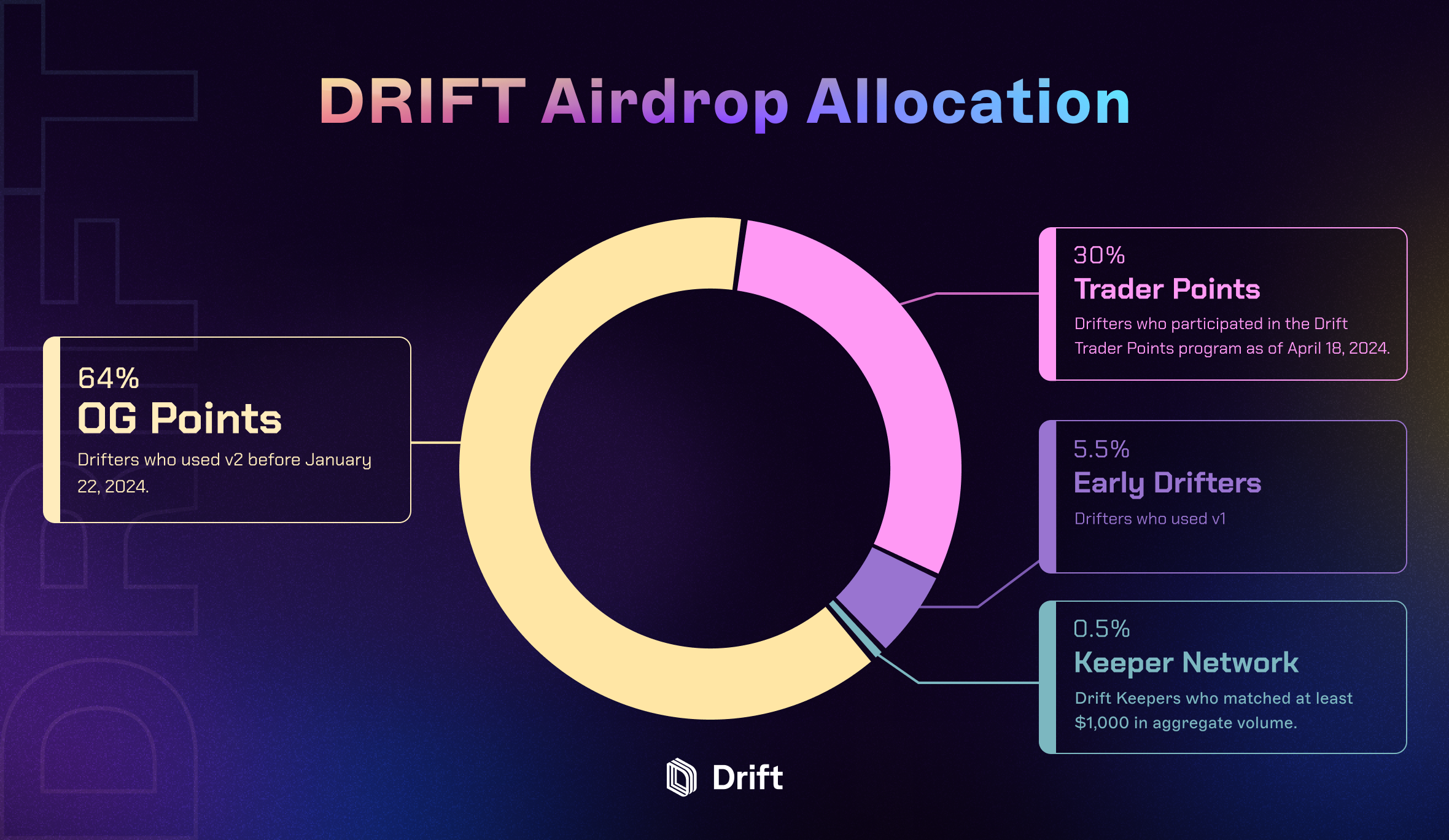 DRIFT Airdrop Allocation

64%
OG Points
Drifters who used v2 before January 22, 2024.

30%
Trader Points
Drifters who participated in the Drift Trader Points program as of April 18, 2024.

5.5%
Early Drifters
Drifters who used v1

0.5%
Keeper Network
Drift Keepers who matched at least $1,000 in aggregate volume.

Drift